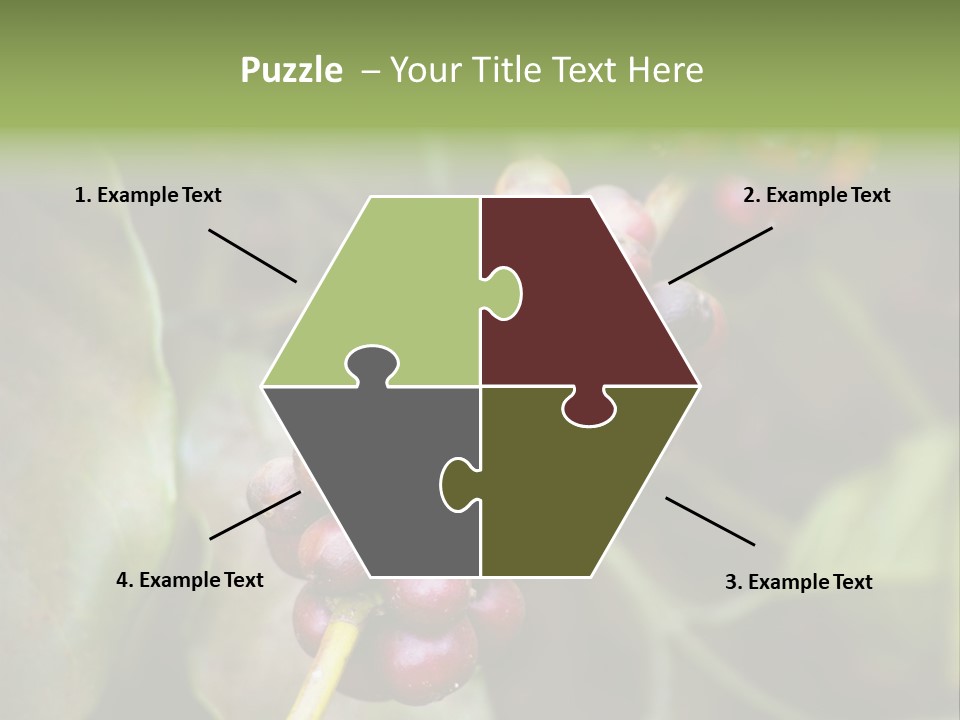 Puzzle – Your Title Text Here

1. Example Text

2. Example Text

4. Example Text

3. Example Text